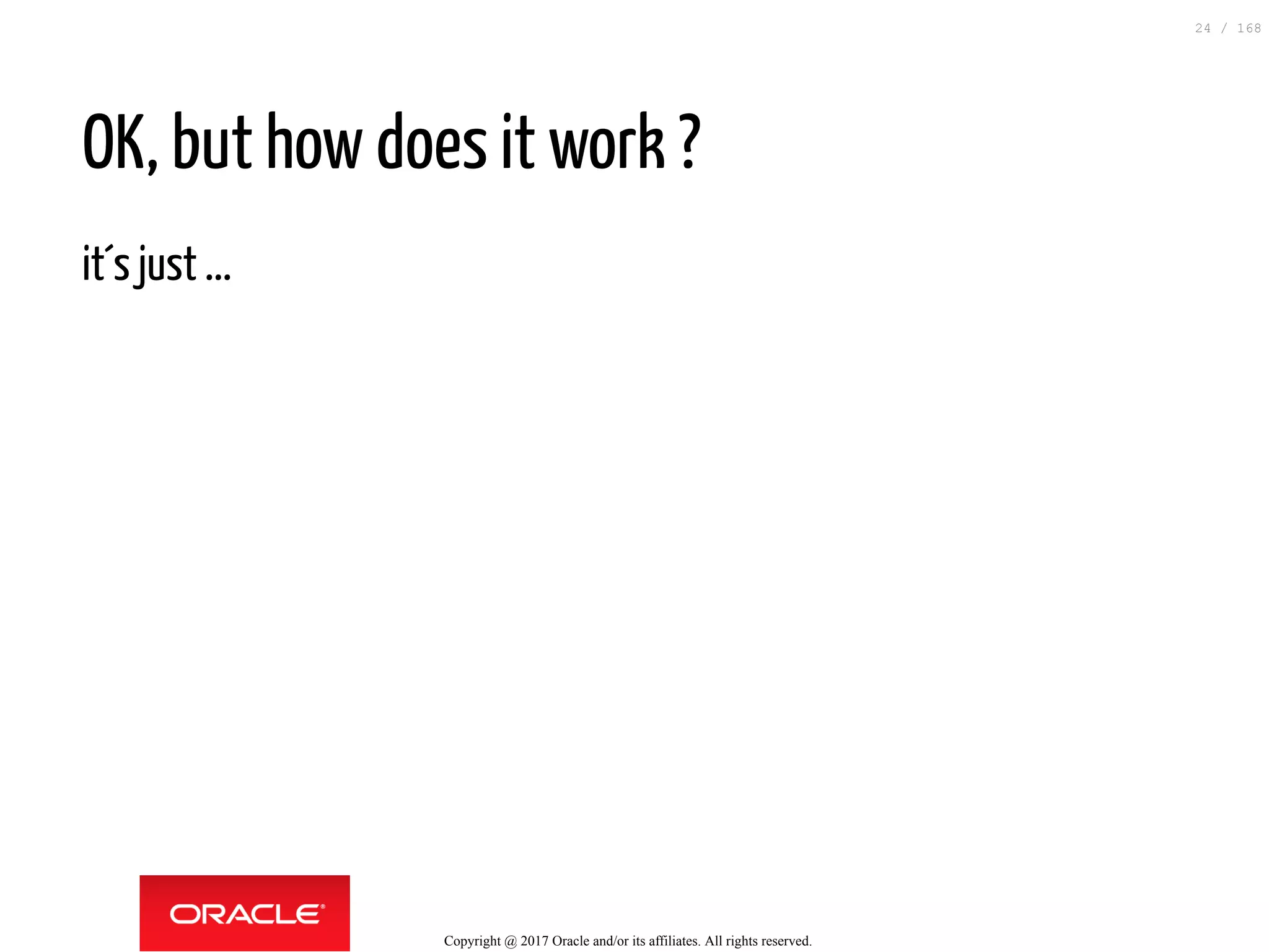 24 / 168

OK, but how does it work ?

it´s just ...

ORACLE®

Copyright @ 2017 Oracle and/or its affiliates. All rights reserved.